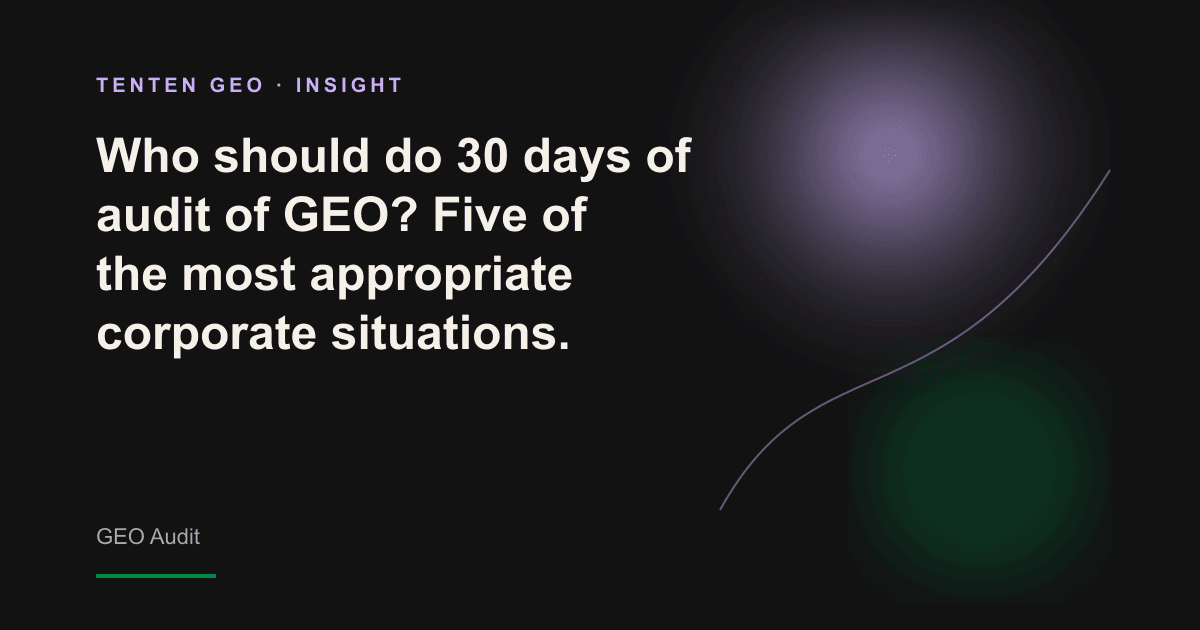 TENTEN GEO · INSIGHT

Who should do 30 days of audit of GEO? Five of the most appropriate corporate situations.

GEO Audit